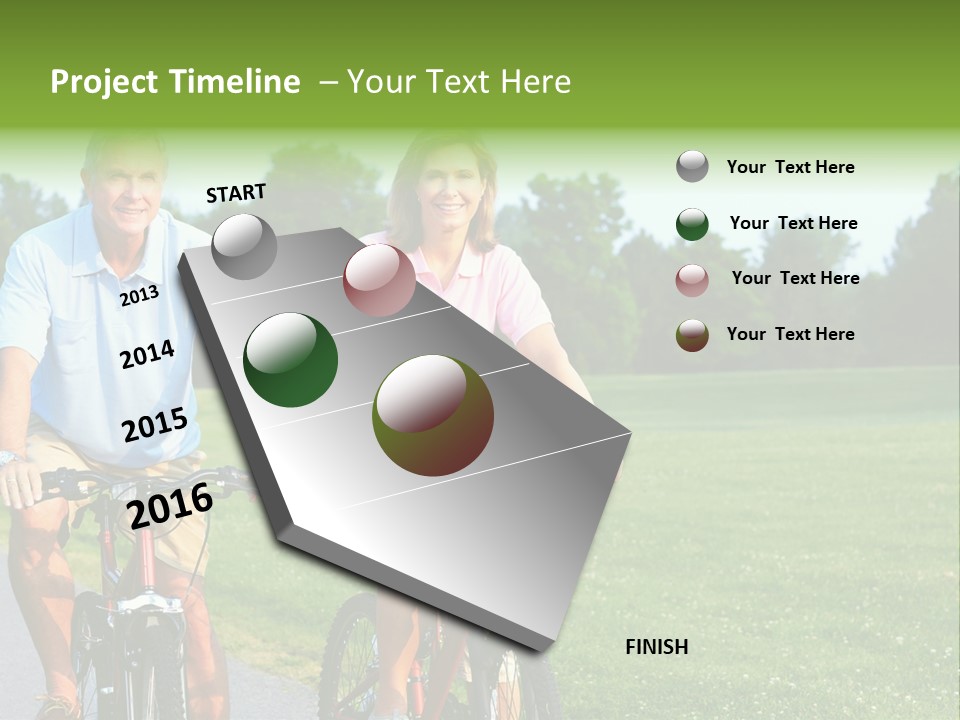 Project Timeline – Your Text Here

START

2013

2014

2015

2016

FINISH

Your Text Here

Your Text Here

Your Text Here

Your Text Here